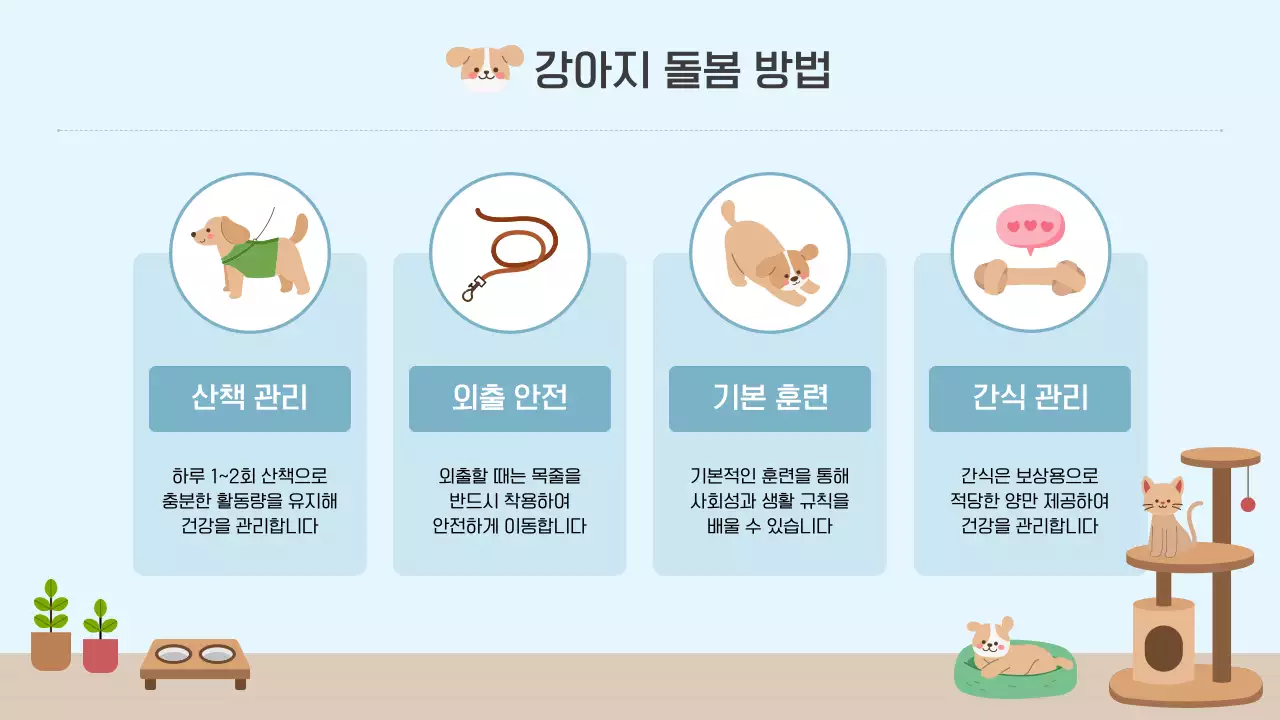 강아지 돌봄 방법

산책 관리

하루 1~2회 산책으로 충분한 활동량을 유지해 건강을 관리합니다

외출 안전

외출할 때는 목줄을 반드시 착용하여 안전하게 이동합니다

기본 훈련

기본적인 훈련을 통해 사회성과 생활 규칙을 배울 수 있습니다

간식 관리

간식은 보상용으로 적당한 양만 제공하여 건강을 관리합니다